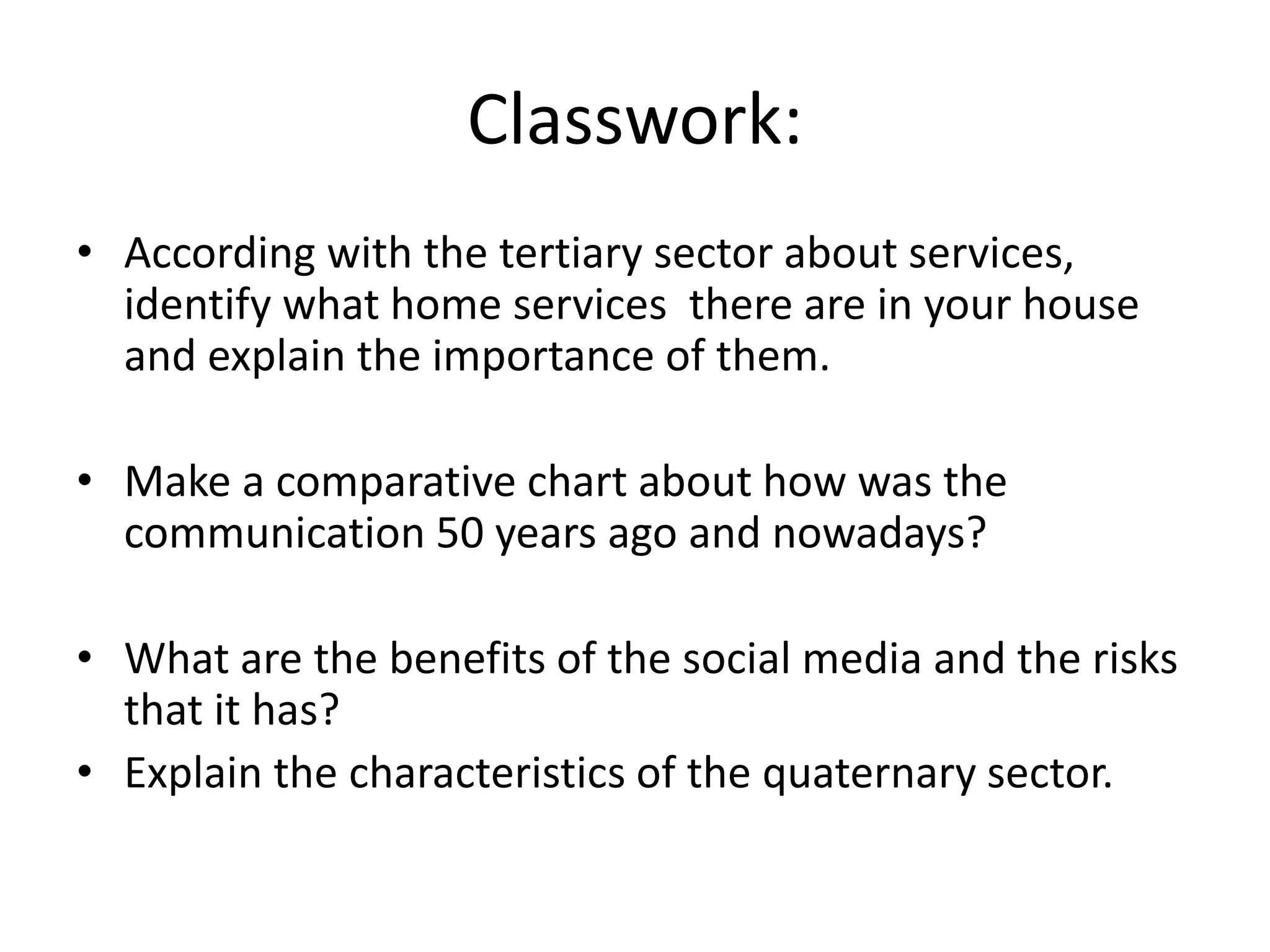 Classwork:

• According with the tertiary sector about services, identify what home services there are in your house and explain the importance of them.

• Make a comparative chart about how was the communication 50 years ago and nowadays?

• What are the benefits of the social media and the risks that it has?
• Explain the characteristics of the quaternary sector.